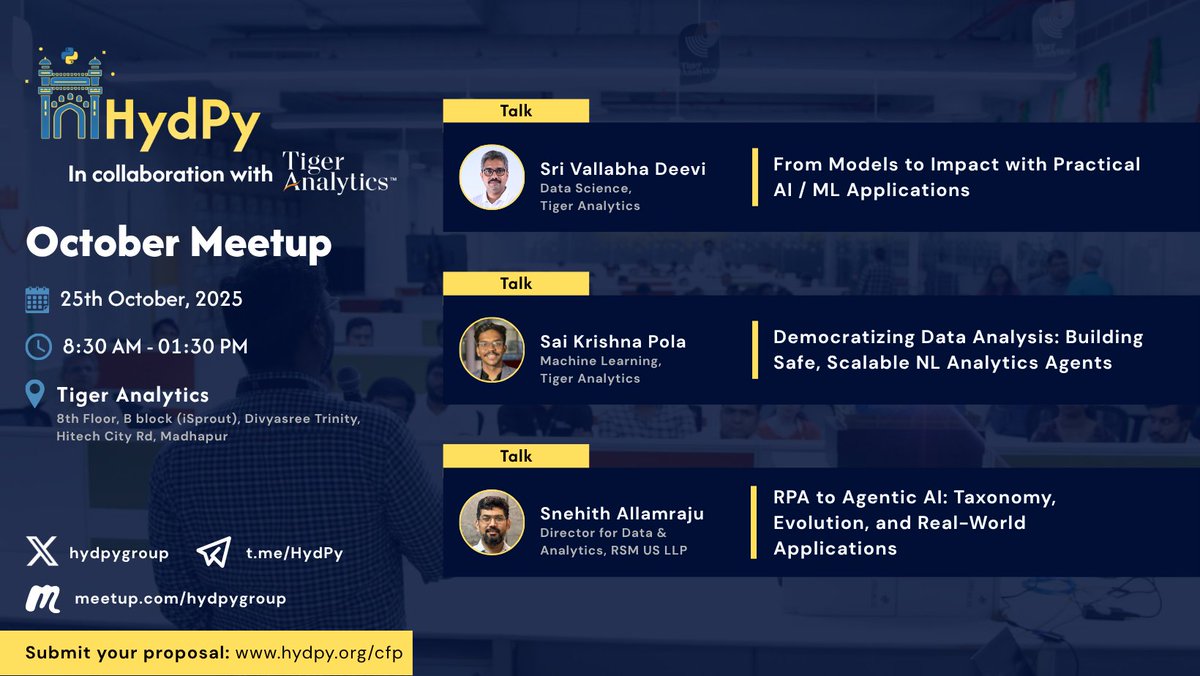 HydPy

In collaboration with Tiger Analytics™

October Meetup

25th October, 2025

8:30 AM - 01:30 PM

Tiger Analytics
8th Floor, B block (iSprout), Divyasree Trinity, Hitech City Rd, Madhapur

hydpygroup

t.me/HydPy

meetup.com/hydpygroup

Submit your proposal: www.hydpy.org/cfp

Talk

Sri Vallabha Deevi
Data Science, Tiger Analytics

From Models to Impact with Practical AI / ML Applications

Talk

Sai Krishna Pola
Machine Learning, Tiger Analytics

Democratizing Data Analysis: Building Safe, Scalable NL Analytics Agents

Talk

Snehith Allamraju
Director for Data & Analytics, RSM US LLP

RPA to Agentic AI: Taxonomy, Evolution, and Real-World Applications